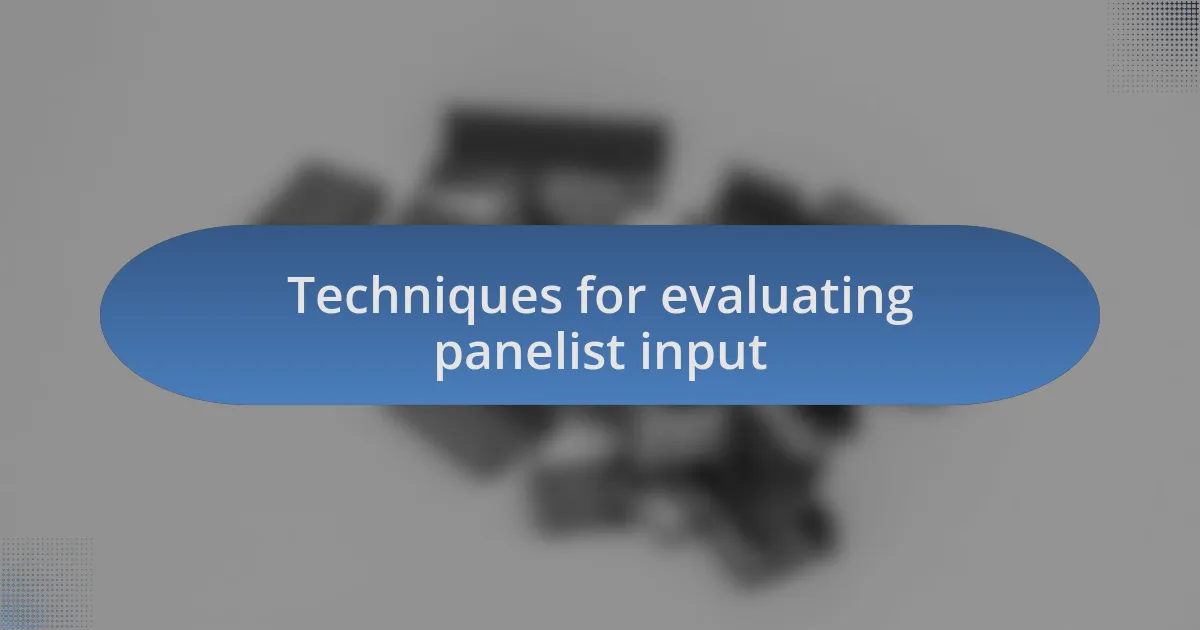 Techniques for evaluating panelist input